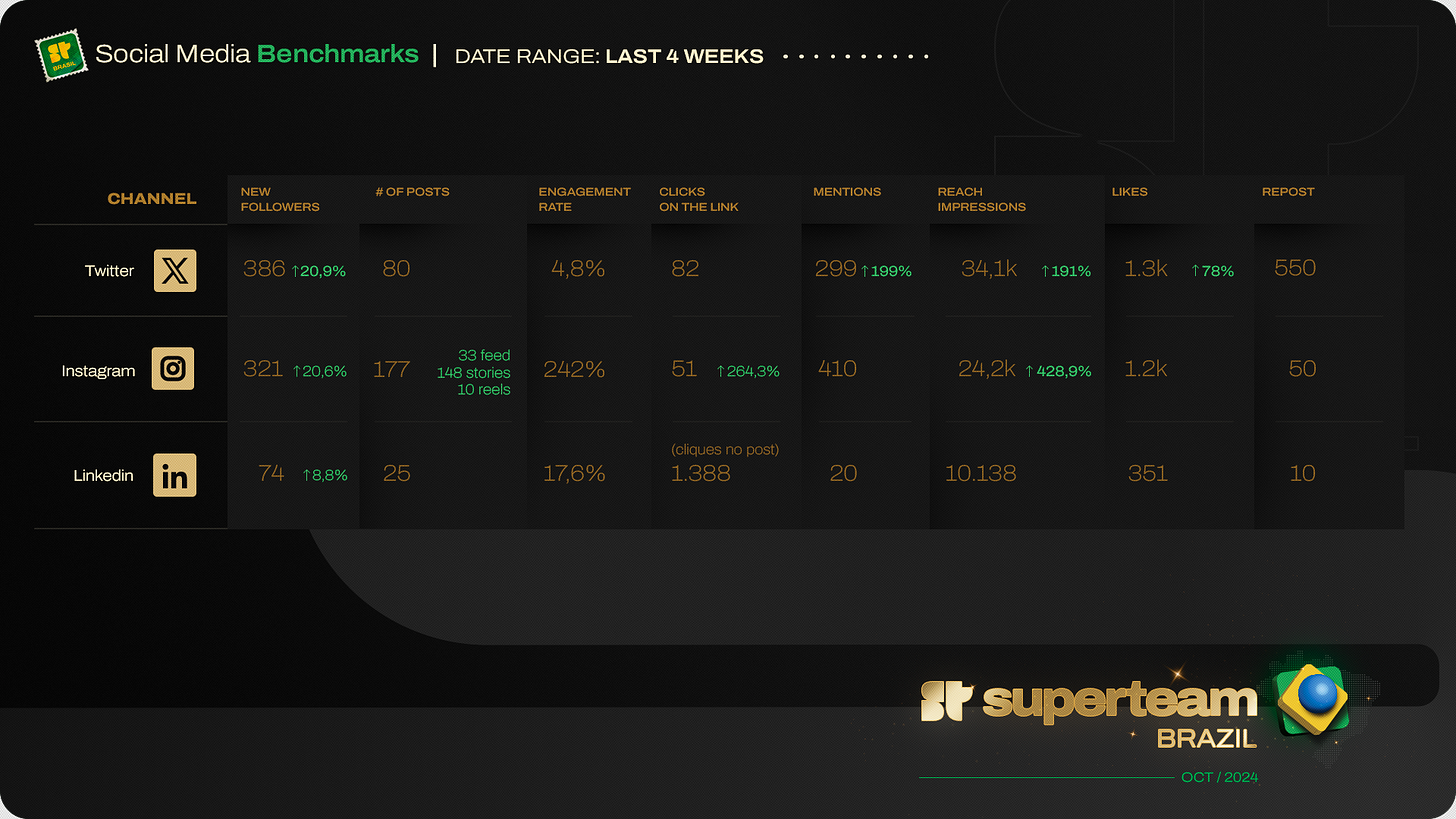 BRASIL Social Media Benchmarks | DATE RANGE: LAST 4 WEEKS

| CHANNEL | NEW FOLLOWERS | # OF POSTS | ENGAGEMENT RATE | CLICKS ON THE LINK | MENTIONS | REACH IMPRESSIONS | LIKES | REPOST |
|---|---|---|---|---|---|---|---|---|
| Twitter | 386 ↑20,9% | 80 | 4,8% | 82 | 299 ↑199% | 34,1k ↑191% | 1.3k ↑78% | 550 |
| Instagram | 321 ↑20,6% | 177 33 feed 148 stories 10 reels | 242% | 51 ↑264,3% | 410 | 24,2k ↑428,9% | 1.2k | 50 |
| Linkedin | 74 ↑8,8% | 25 | 17,6% | (cliques no post) 1.388 | 20 | 10.138 | 351 | 10 |

superteam BRAZIL

OCT / 2024